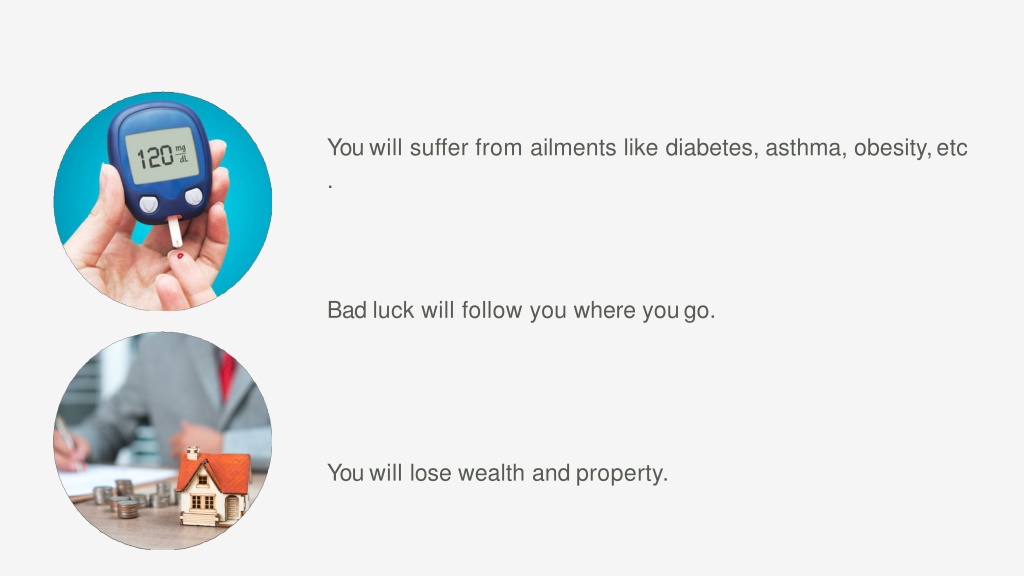 120 mg/dL

You will suffer from ailments like diabetes, asthma, obesity, etc .

Bad luck will follow you where you go.

You will lose wealth and property.